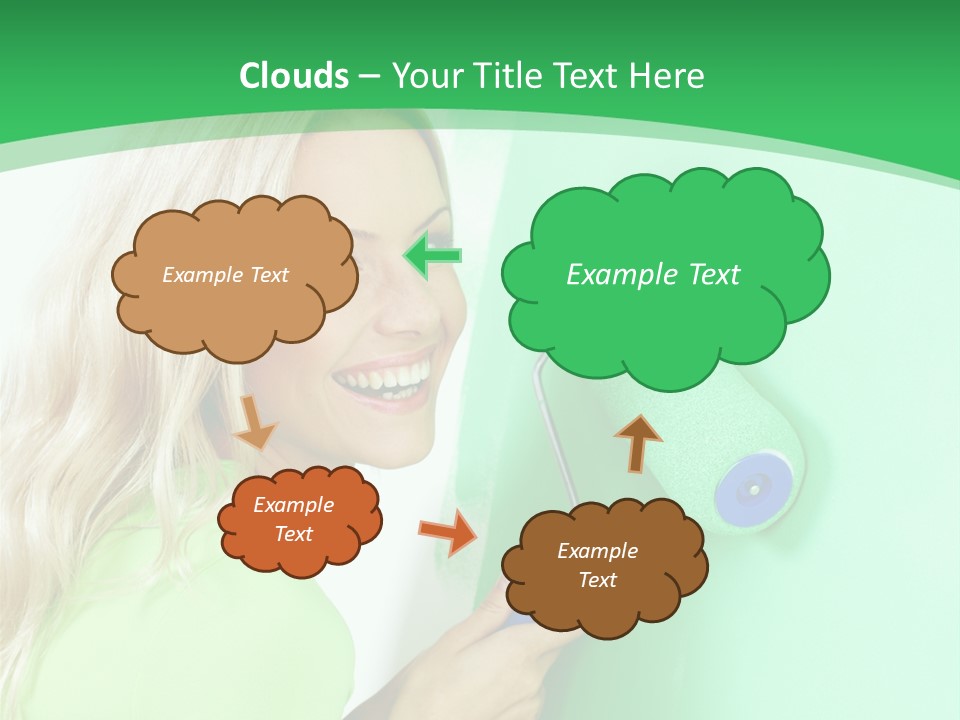 Clouds – Your Title Text Here

Example Text

Example Text

Example Text

Example Text